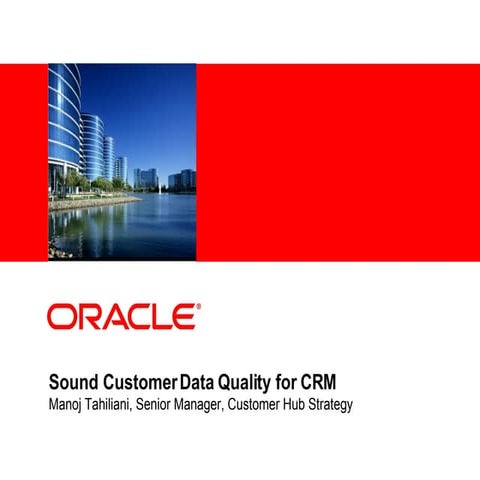 ORACLE®

Sound Customer Data Quality for CRM
Manoj Tahiliani, Senior Manager, Customer Hub Strategy